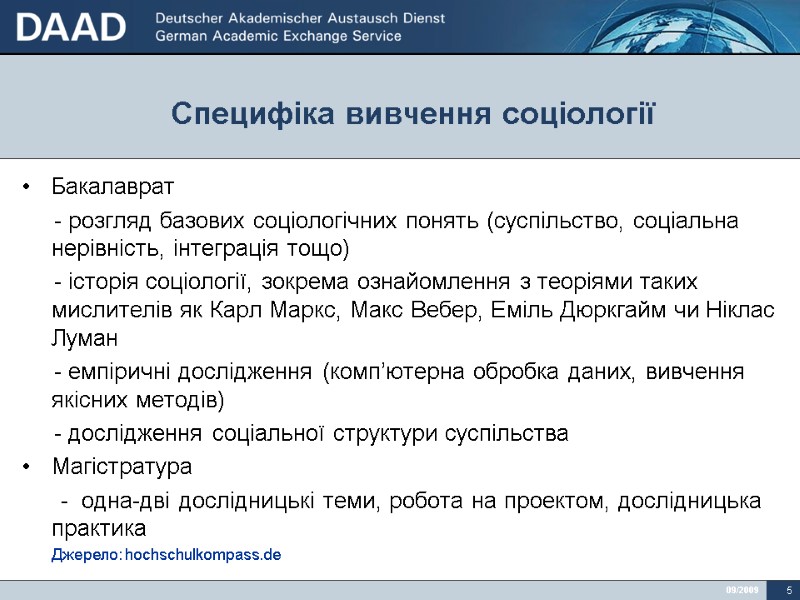 DAAD Deutscher Akademischer Austausch Dienst
German Academic Exchange Service

Специфіка вивчення соціології

• Бакалаврат

- розгляд базових соціологічних понять (суспільство, соціальна нерівність, інтеграція тощо)

- історія соціології, зокрема ознайомлення з теоріями таких мислителів як Карл Маркс, Макс Вебер, Еміль Дюркгайм чи Ніклас Луман

- емпіричні дослідження (комп'ютерна обробка даних, вивчення якісних методів)

- дослідження соціальної структури суспільства

• Магістратура

- одна-дві дослідницькі теми, робота на проектом, дослідницька практика

Джерело: hochschulkompass.de

09/2009 5